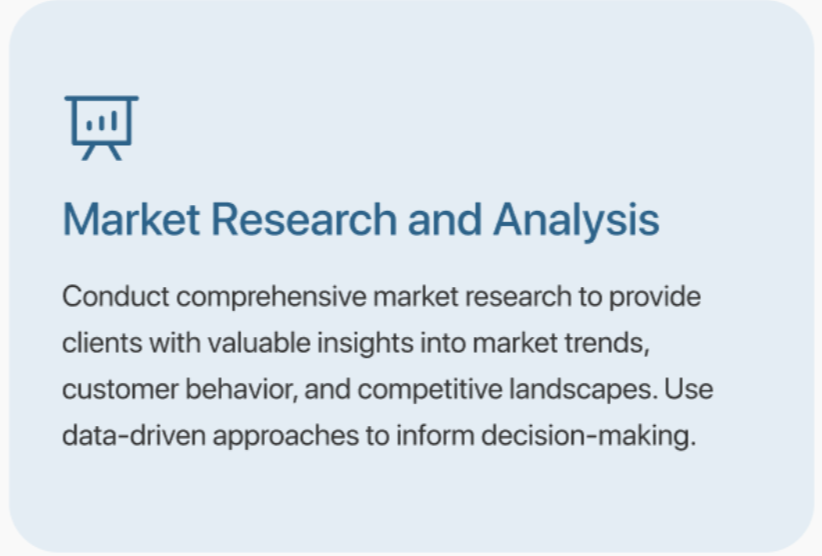 Market Research and Analysis

Conduct comprehensive market research to provide clients with valuable insights into market trends, customer behavior, and competitive landscapes. Use data-driven approaches to inform decision-making.